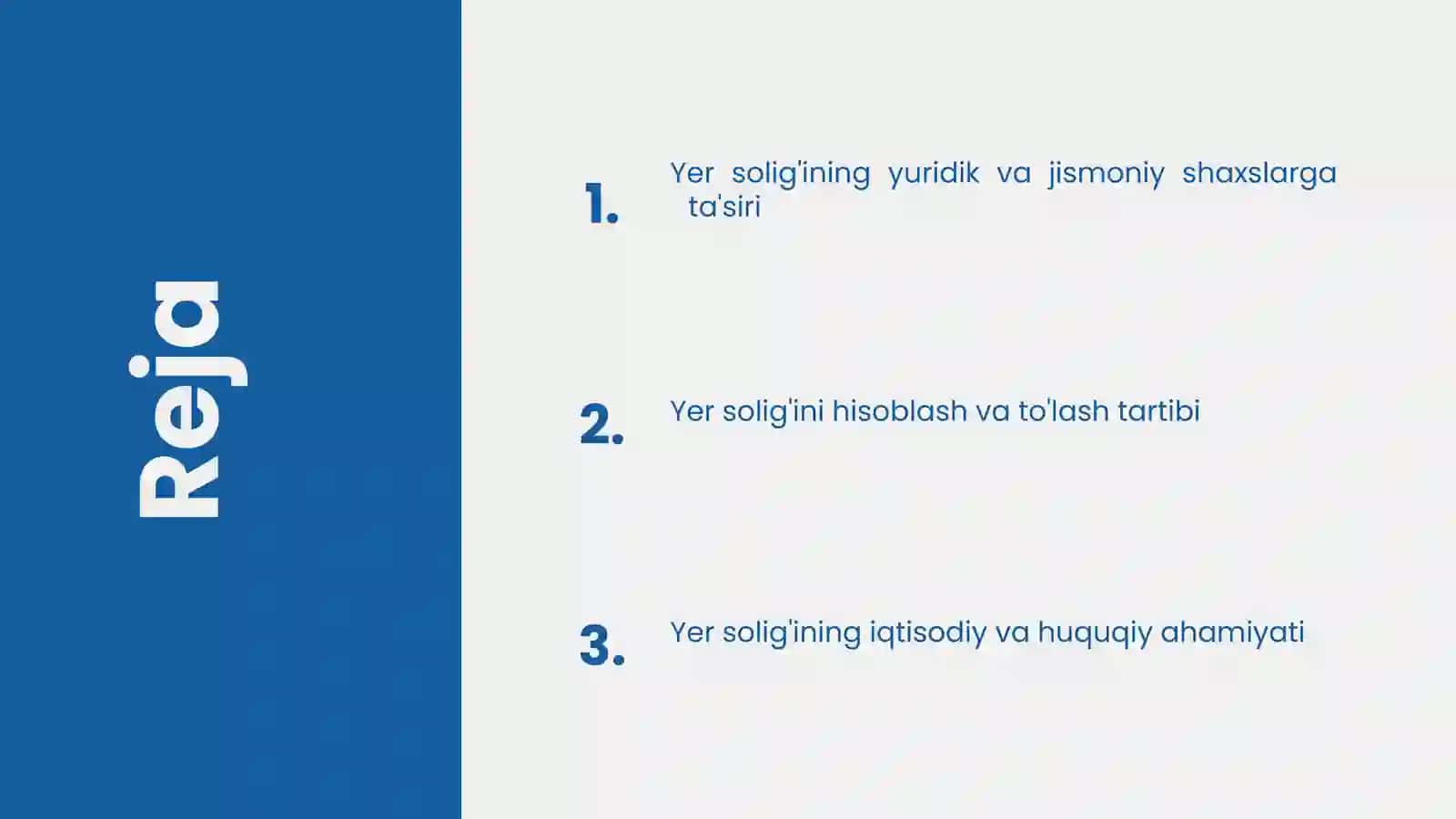 Reja

1. Yer solig'ining yuridik va jismoniy shaxslarga ta'siri

2. Yer solig'ini hisoblash va to'lash tartibi

3. Yer solig'ining iqtisodiy va huquqiy ahamiyati